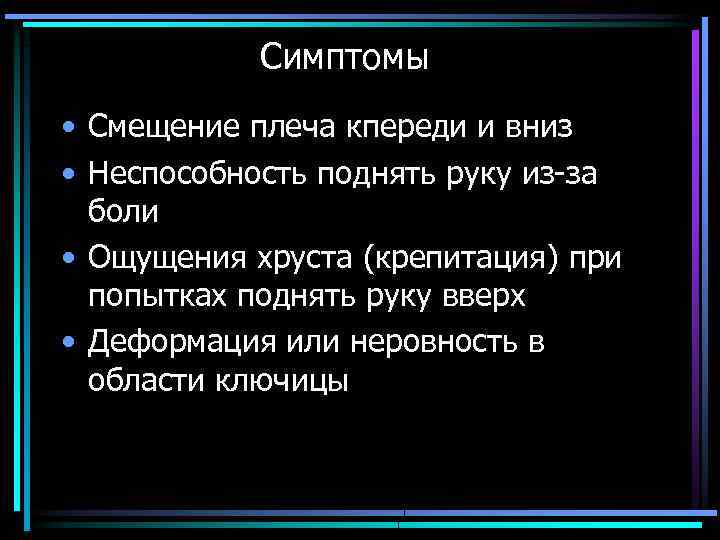 Симптомы

• Смещение плеча кпереди и вниз
• Неспособность поднять руку из-за боли
• Ощущения хруста (крепитация) при попытках поднять руку вверх
• Деформация или неровность в области ключицы